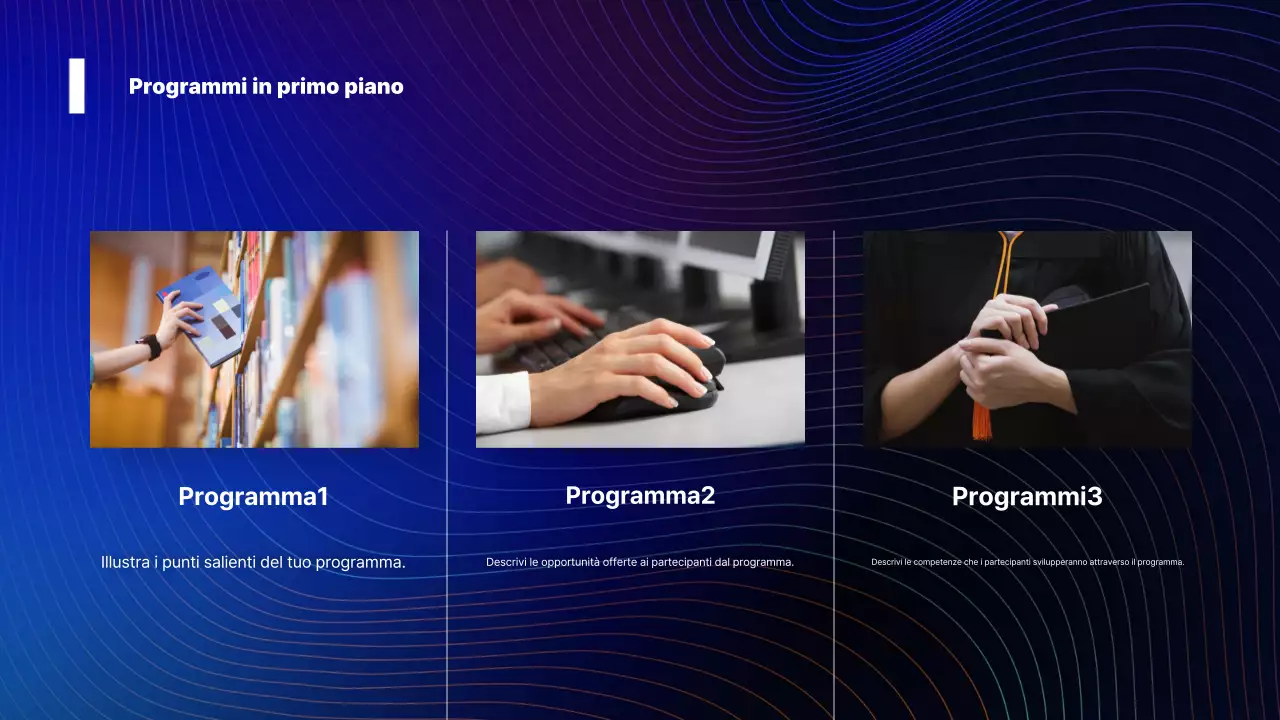 Programmi in primo piano

Programma1

Illustra i punti salienti del tuo programma.

Programma2

Descrivi le opportunità offerte ai partecipanti dal programma.

Programmi3

Descrivi le competenze che i partecipanti svilupperanno attraverso il programma.